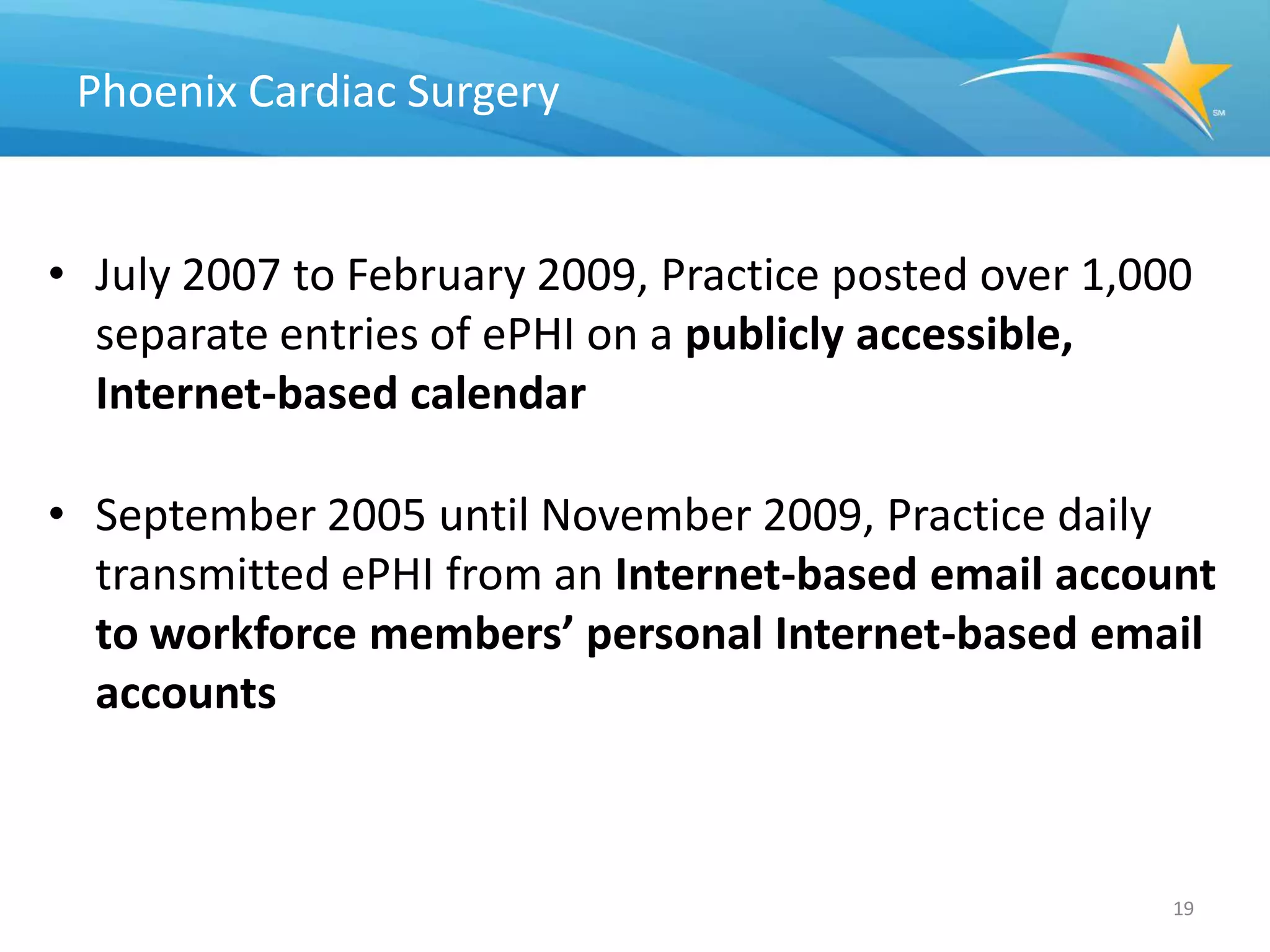 Phoenix Cardiac Surgery

SM

• July 2007 to February 2009, Practice posted over 1,000 separate entries of ePHI on a publicly accessible, Internet-based calendar

• September 2005 until November 2009, Practice daily transmitted ePHI from an Internet-based email account to workforce members' personal Internet-based email accounts

19